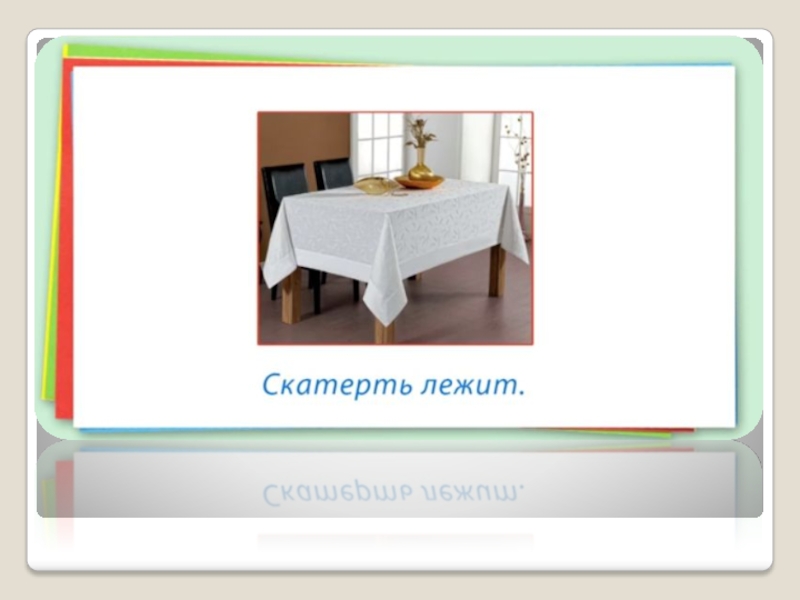 Скатерть лежит.